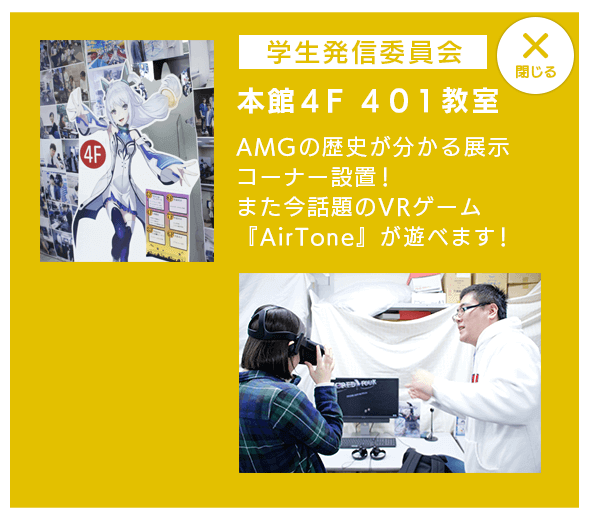 学生発信委員会

閉じる

本館4F 401教室

AMGの歴史が分かる展示コーナー設置！
また今話題のVRゲーム『AirTone』が遊べます！

4F